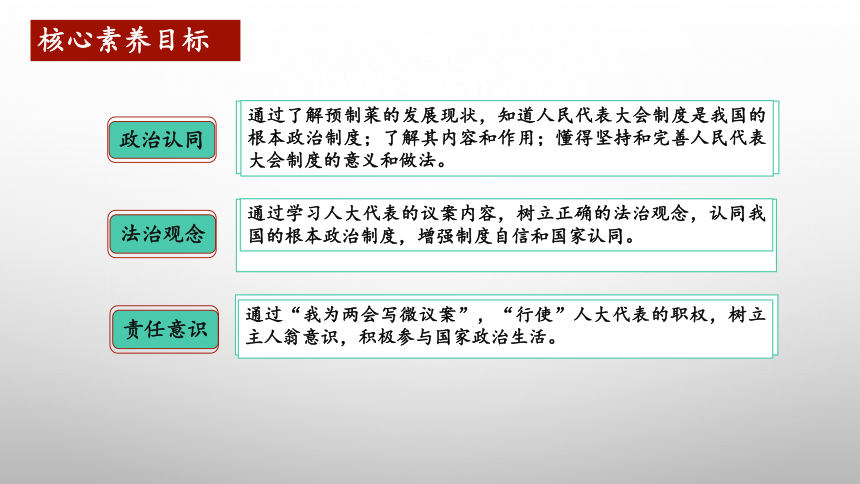 核心素养目标

政治认同

通过了解预制菜的发展现状，知道人民代表大会制度是我国的根本政治制度；了解其内容和作用；懂得坚持和完善人民代表大会制度的意义和做法。

法治观念

通过学习人大代表的议案内容，树立正确的法治观念，认同我国的根本政治制度，增强制度自信和国家认同。

责任意识

通过“我为两会写微议案”，“行使”人大代表的职权，树立主人翁意识，积极参与国家政治生活。